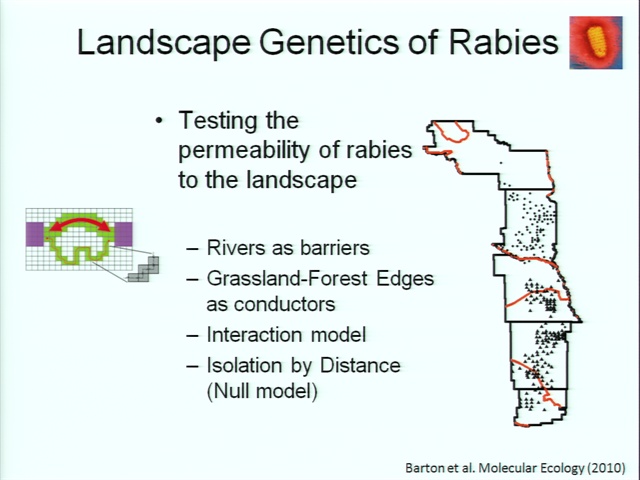 Landscape Genetics of Rabies

• Testing the permeability of rabies to the landscape

– Rivers as barriers
– Grassland-Forest Edges as conductors
– Interaction model
– Isolation by Distance (Null model)

Barton et al. Molecular Ecology (2010)